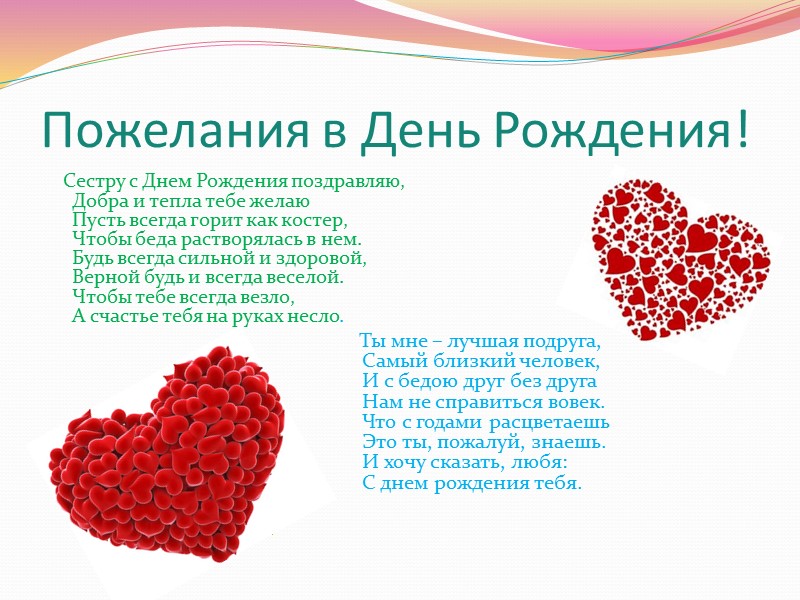 Пожелания в День Рождения!

Сестру с Днем Рождения поздравляю,
Добра и тепла тебе желаю
Пусть всегда горит как костер,
Чтобы беда растворялась в нем.
Будь всегда сильной и здоровой,
Верной будь и всегда веселой.
Чтобы тебе всегда везло,
А счастье тебя на руках несло.

Ты мне – лучшая подруга,
Самый близкий человек,
И с бедою друг без друга
Нам не справиться вовек.
Что с годами расцветаешь
Это ты, пожалуй, знаешь.
И хочу сказать, любя:
С днем рождения тебя.